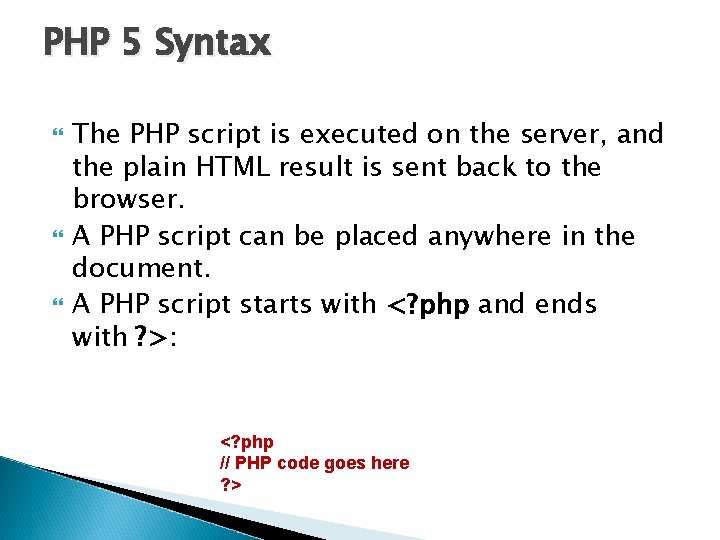 PHP 5 Syntax

The PHP script is executed on the server, and the plain HTML result is sent back to the browser.

A PHP script can be placed anywhere in the document.

A PHP script starts with <?php and ends with ?>:

<?php
// PHP code goes here
?>